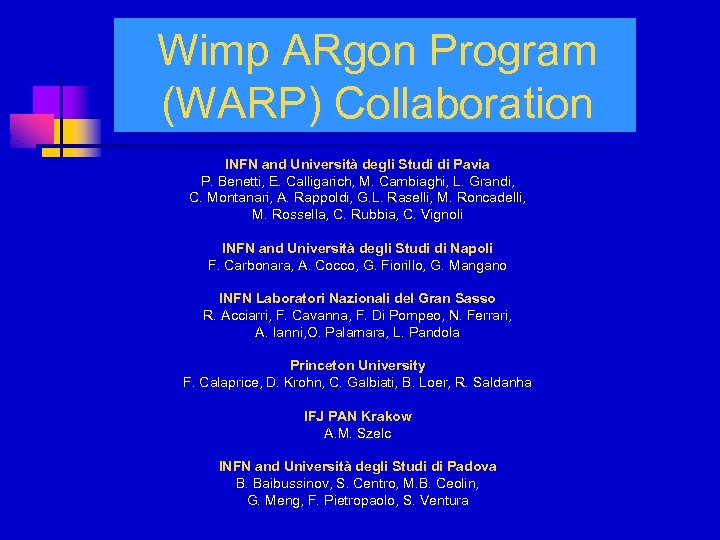 Wimp ARgon Program (WARP) Collaboration

INFN and Università degli Studi di Pavia
P. Benetti, E. Calligarich, M. Cambiaghi, L. Grandi, C. Montanari, A. Rappoldi, G.L. Raselli, M. Roncadelli, M. Rossella, C. Rubbia, C. Vignoli

INFN and Università degli Studi di Napoli
F. Carbonara, A. Cocco, G. Fiorillo, G. Mangano

INFN Laboratori Nazionali del Gran Sasso
R. Acciarri, F. Cavanna, F. Di Pompeo, N. Ferrari, A. Ianni,O. Palamara, L. Pandola

Princeton University
F. Calaprice, D. Krohn, C. Galbiati, B. Loer, R. Saldanha

IFJ PAN Krakow
A.M. Szelc

INFN and Università degli Studi di Padova
B. Baibussinov, S. Centro, M.B. Ceolin, G. Meng, F. Pietropaolo, S. Ventura